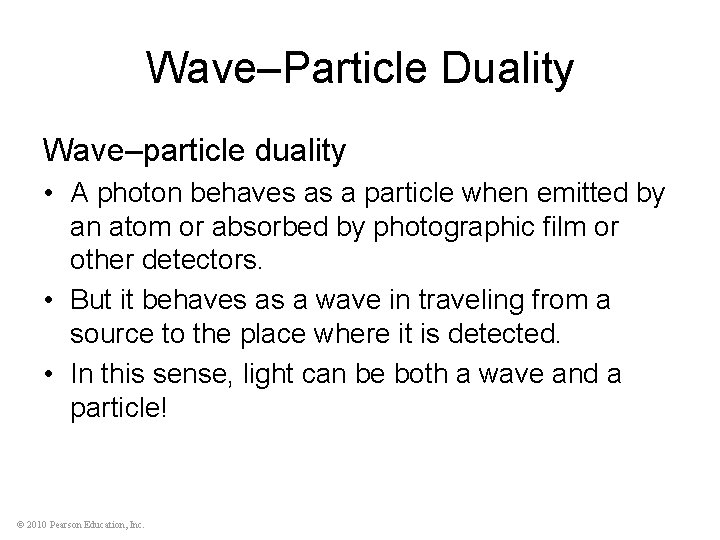 Wave–Particle Duality

Wave–particle duality

• A photon behaves as a particle when emitted by an atom or absorbed by photographic film or other detectors.

• But it behaves as a wave in traveling from a source to the place where it is detected.

• In this sense, light can be both a wave and a particle!

© 2010 Pearson Education, Inc.